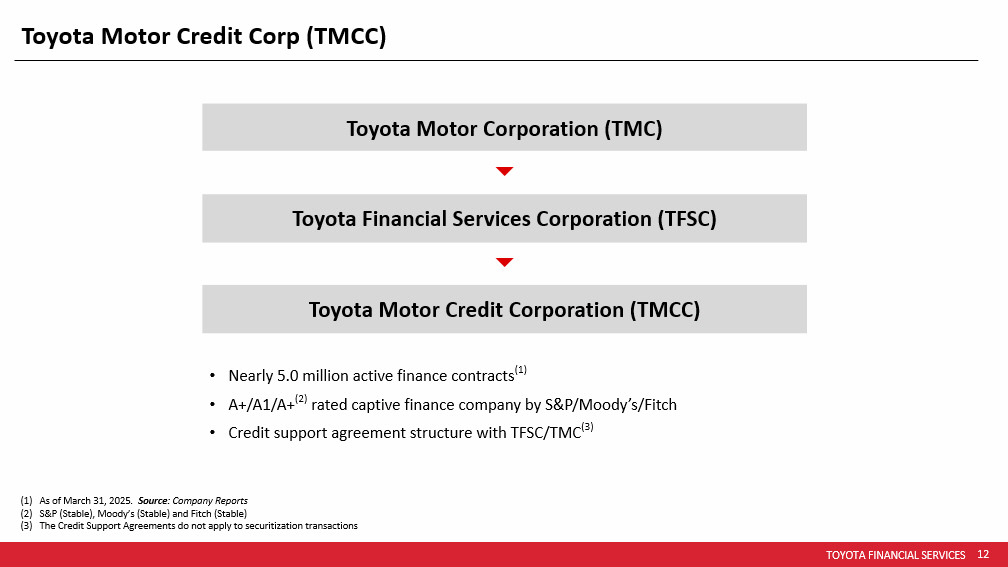 Toyota Motor Credit Corp (TMCC)

Toyota Motor Corporation (TMC)

Toyota Financial Services Corporation (TFSC)

Toyota Motor Credit Corporation (TMCC)

• Nearly 5.0 million active finance contracts$^{(1)}$
• A+/A1/A+$^{(2)}$ rated captive finance company by S&P/Moody's/Fitch
• Credit support agreement structure with TFSC/TMC$^{(3)}$

(1) As of March 31, 2025. Source: Company Reports
(2) S&P (Stable), Moody's (Stable) and Fitch (Stable)
(3) The Credit Support Agreements do not apply to securitization transactions

TOYOTA FINANCIAL SERVICES 12